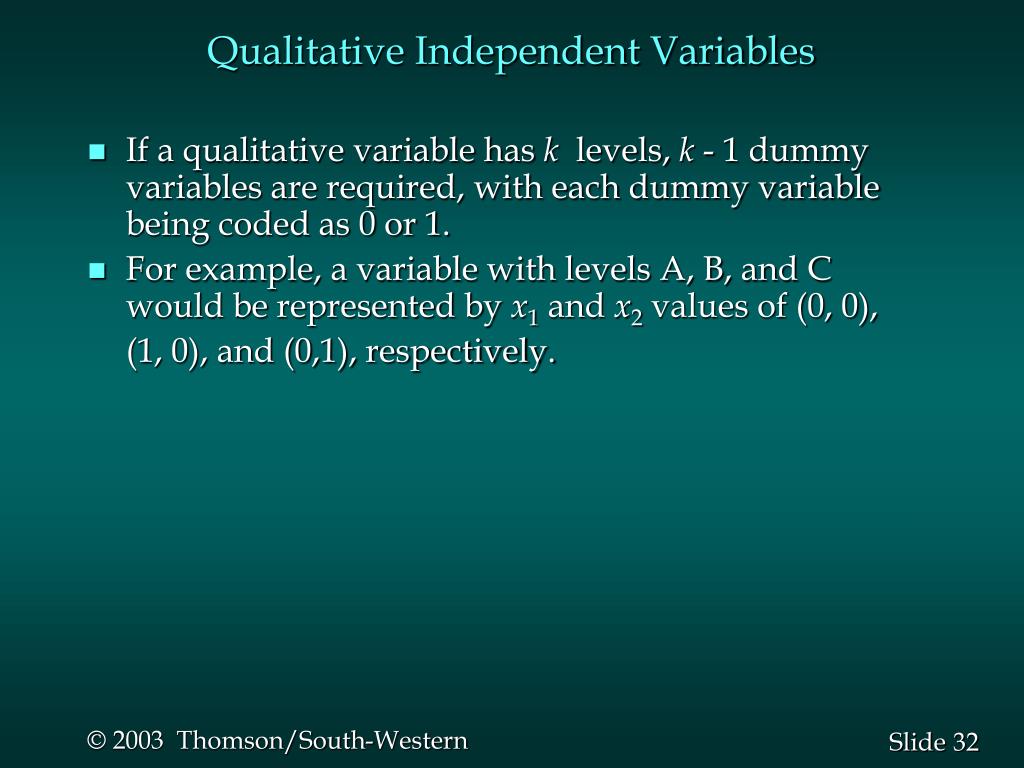 Qualitative Independent Variables

If a qualitative variable has $k$ levels, $k$ - 1 dummy variables are required, with each dummy variable being coded as 0 or 1.

For example, a variable with levels A, B, and C would be represented by $x_1$ and $x_2$ values of (0, 0), (1, 0), and (0,1), respectively.

© 2003 Thomson/South-Western

Slide 32